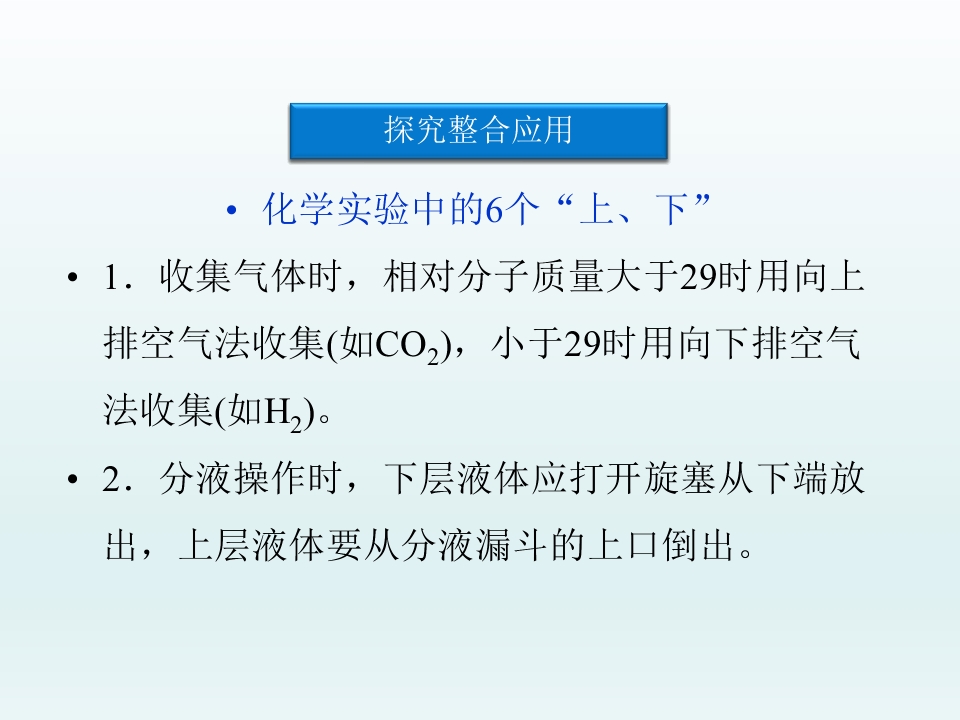 探究整合应用

• 化学实验中的6个“上、下”

• 1．收集气体时，相对分子质量大于29时用向上排空气法收集(如$CO_2$)，小于29时用向下排空气法收集(如$H_2$)。

• 2．分液操作时，下层液体应打开旋塞从下端放出，上层液体要从分液漏斗的上口倒出。